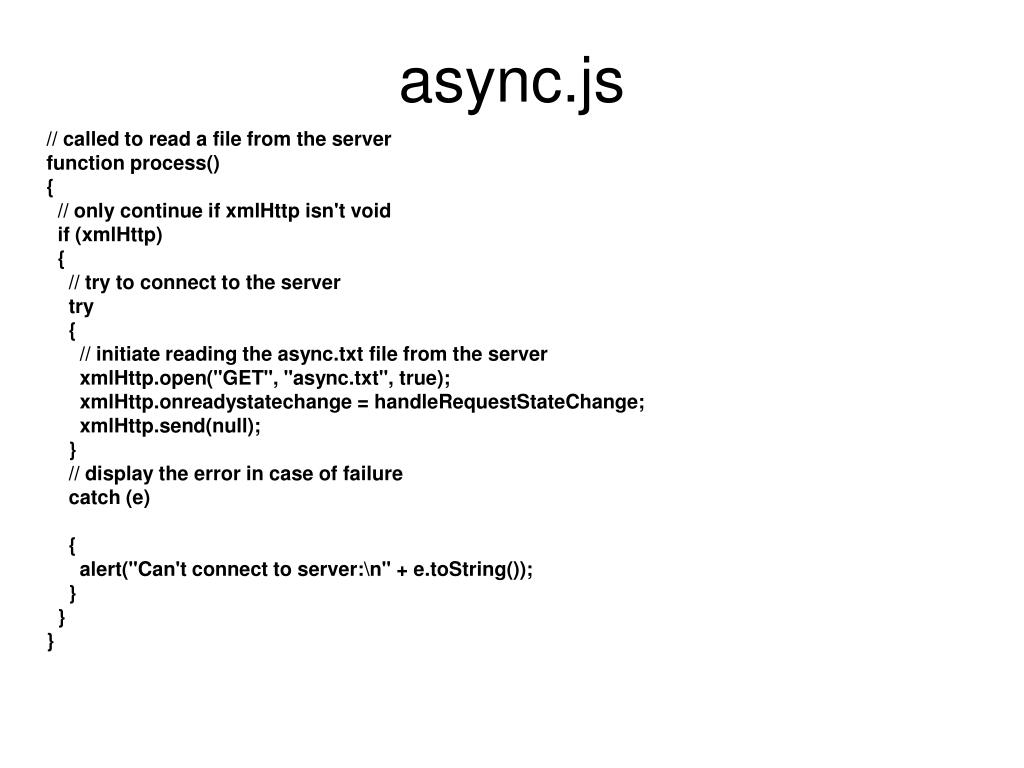 async.js

// called to read a file from the server
function process()
{
  // only continue if xmlHttp isn't void
  if (xmlHttp)
  {
    // try to connect to the server
    try
    {
      // initiate reading the async.txt file from the server
      xmlHttp.open("GET", "async.txt", true);
      xmlHttp.onreadystatechange = handleRequestStateChange;
      xmlHttp.send(null);
    }
    // display the error in case of failure
    catch (e)

    {
      alert("Can't connect to server:\n" + e.toString());
    }
  }
}